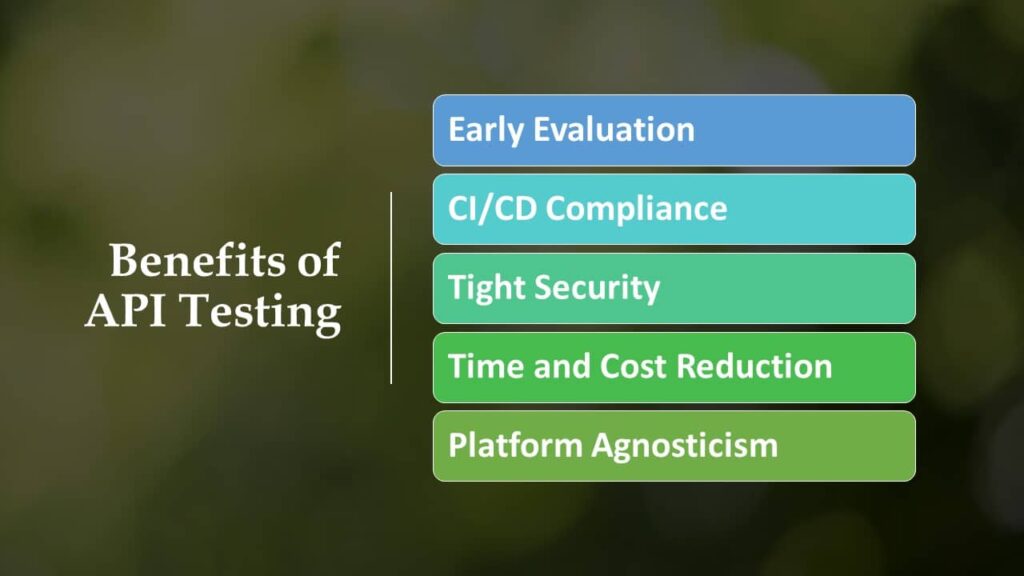 Benefits of API Testing

Early Evaluation

CI/CD Compliance

Tight Security

Time and Cost Reduction

Platform Agnosticism